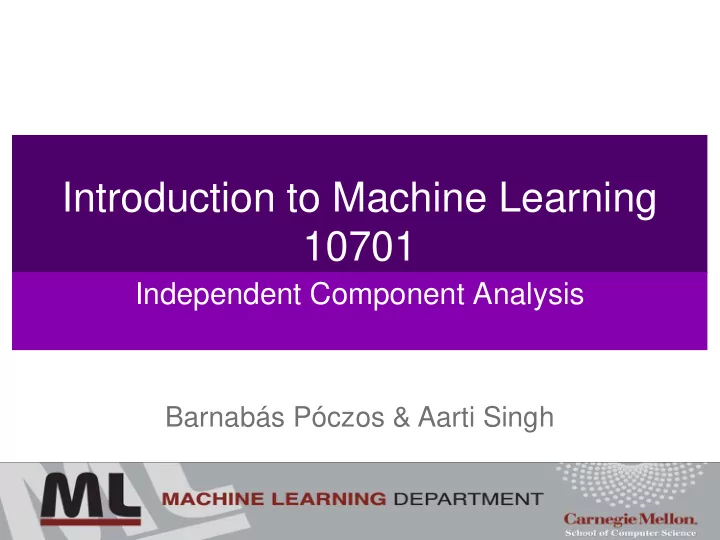 Introduction to Machine Learning 10701

Independent Component Analysis

Barnabás Póczos & Aarti Singh

ML MACHINE LEARNING DEPARTMENT

Carnegie Mellon.
School of Computer Science